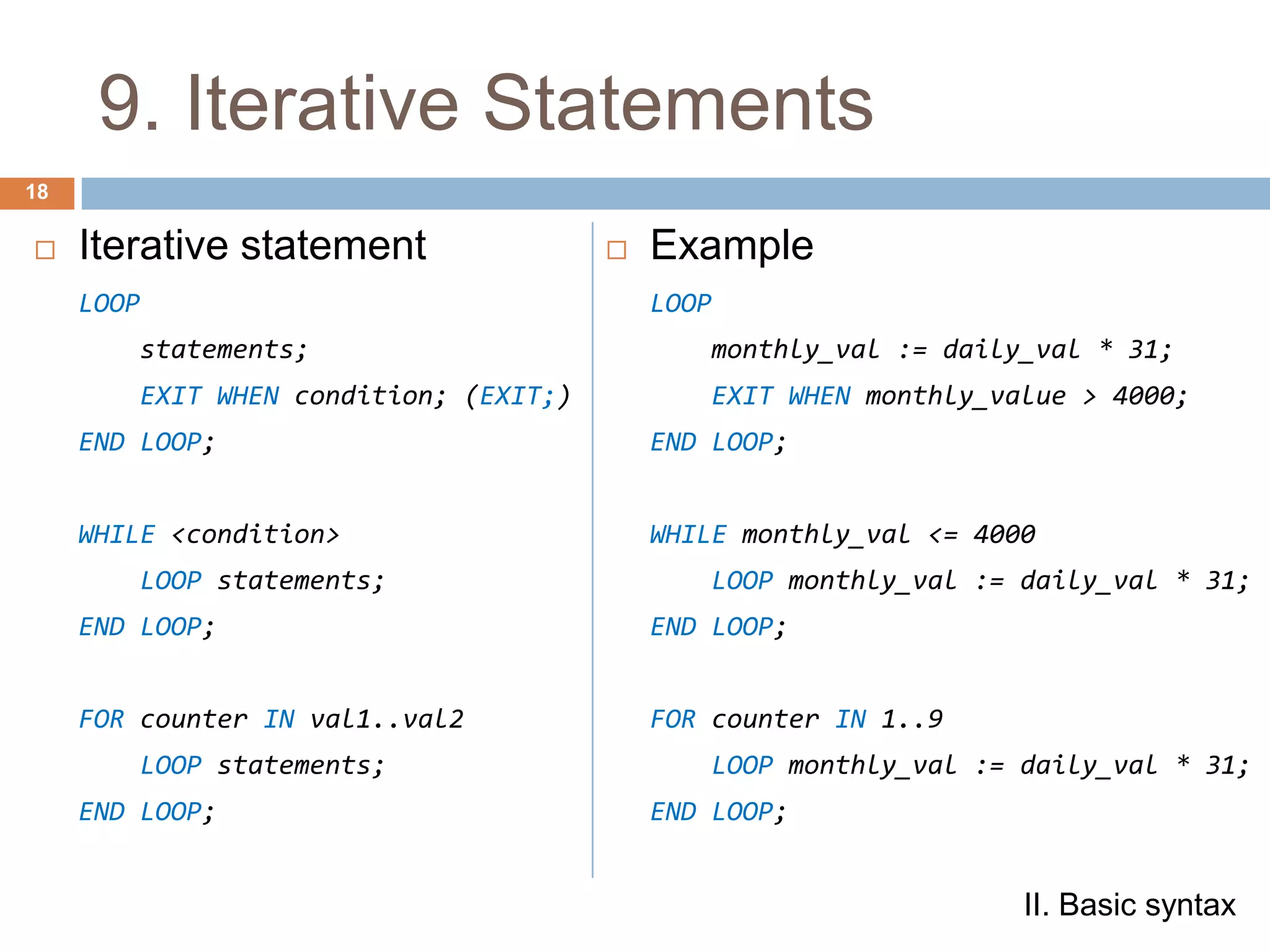 9. Iterative Statements

18

Iterative statement

LOOP
statements;
EXIT WHEN condition; (EXIT;)
END LOOP;

WHILE <condition>
LOOP statements;
END LOOP;

FOR counter IN val1..val2
LOOP statements;
END LOOP;

Example

LOOP
monthly_val := daily_val * 31;
EXIT WHEN monthly_value > 4000;
END LOOP;

WHILE monthly_val <= 4000
LOOP monthly_val := daily_val * 31;
END LOOP;

FOR counter IN 1..9
LOOP monthly_val := daily_val * 31;
END LOOP;

II. Basic syntax